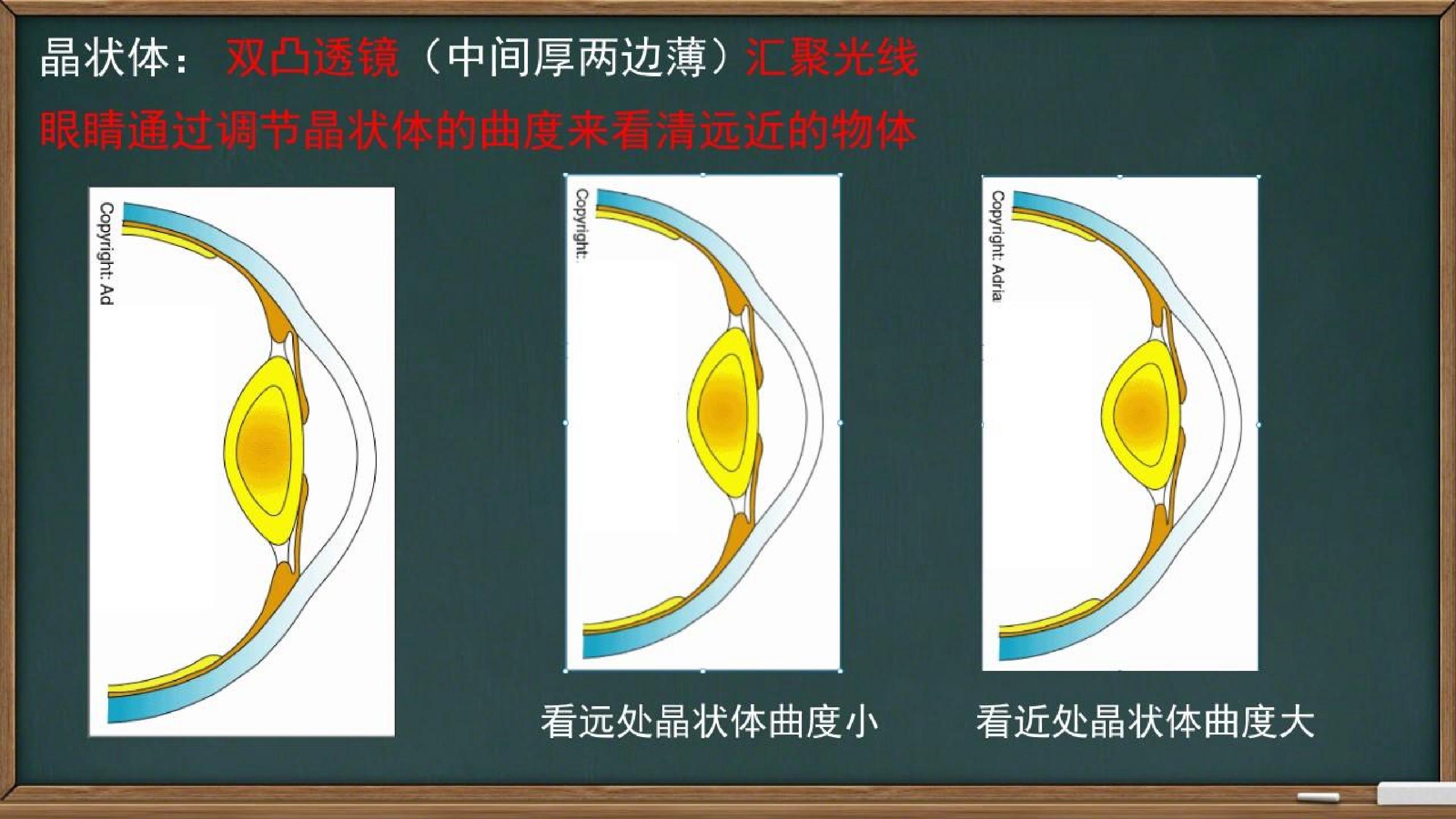 晶状体：双凸透镜（中间厚两边薄）汇聚光线

眼睛通过调节晶状体的曲度来看清远近的物体

Copyright: Ad

Copyright:

Copyright: Adria

看远处晶状体曲度小

看近处晶状体曲度大